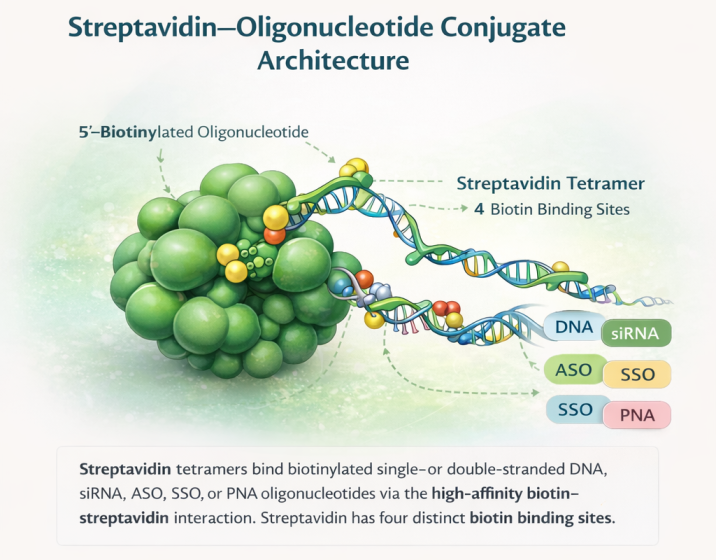 Streptavidin–Oligonucleotide Conjugate Architecture

5'–Biotinylated Oligonucleotide

Streptavidin Tetramer
4 Biotin Binding Sites

DNA
siRNA
ASO
SSO
SSO
PNA

Streptavidin tetramers bind biotinylated single–or double-stranded DNA, siRNA, ASO, SSO, or PNA oligonucleotides via the high-affinity biotin–streptavidin interaction. Streptavidin has four distinct biotin binding sites.